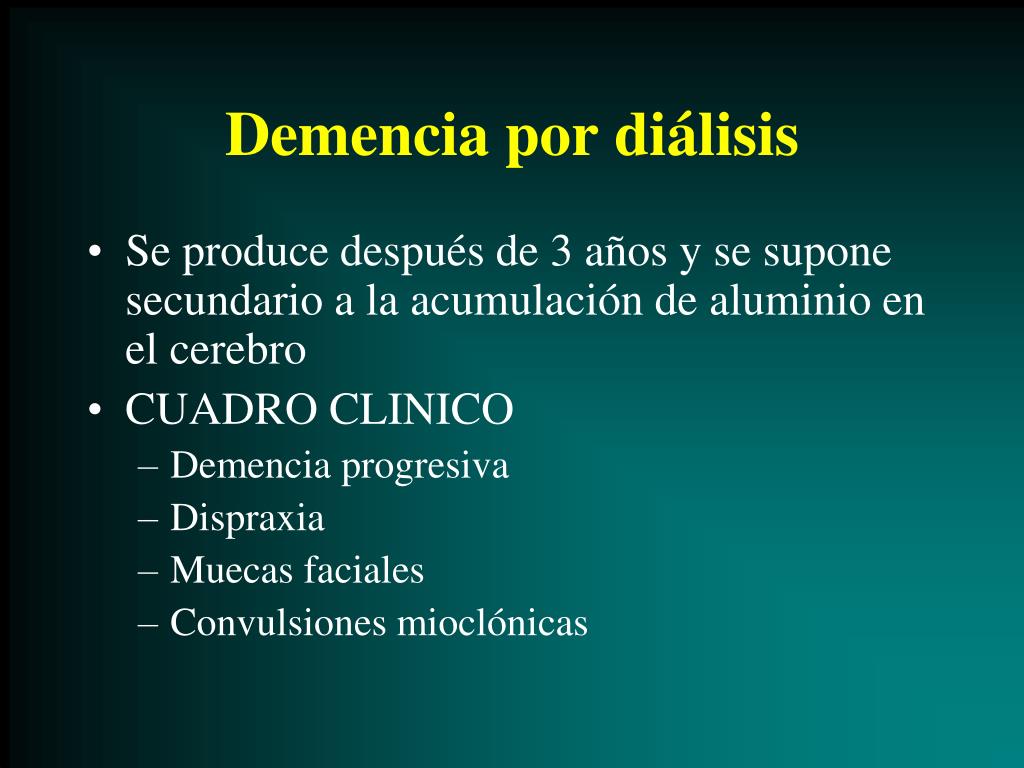 Demencia por diálisis

• Se produce después de 3 años y se supone secundario a la acumulación de aluminio en el cerebro
• CUADRO CLINICO
– Demencia progresiva
– Dispraxia
– Muecas faciales
– Convulsiones mioclónicas